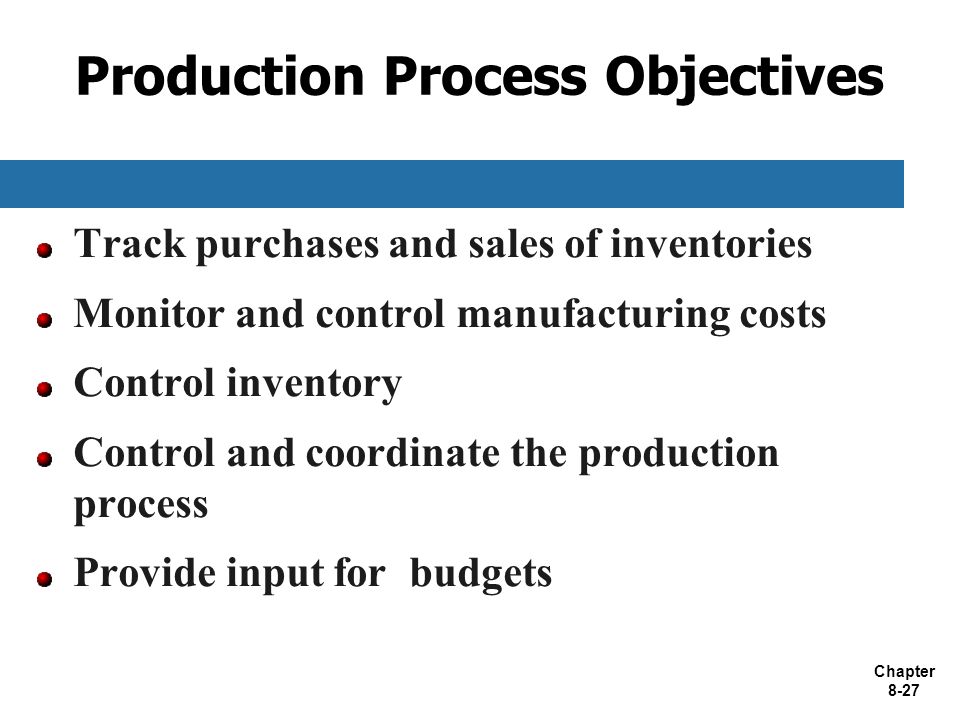 Production Process Objectives

- Track purchases and sales of inventories
- Monitor and control manufacturing costs
- Control inventory
- Control and coordinate the production process
- Provide input for  budgets

Chapter 8-27